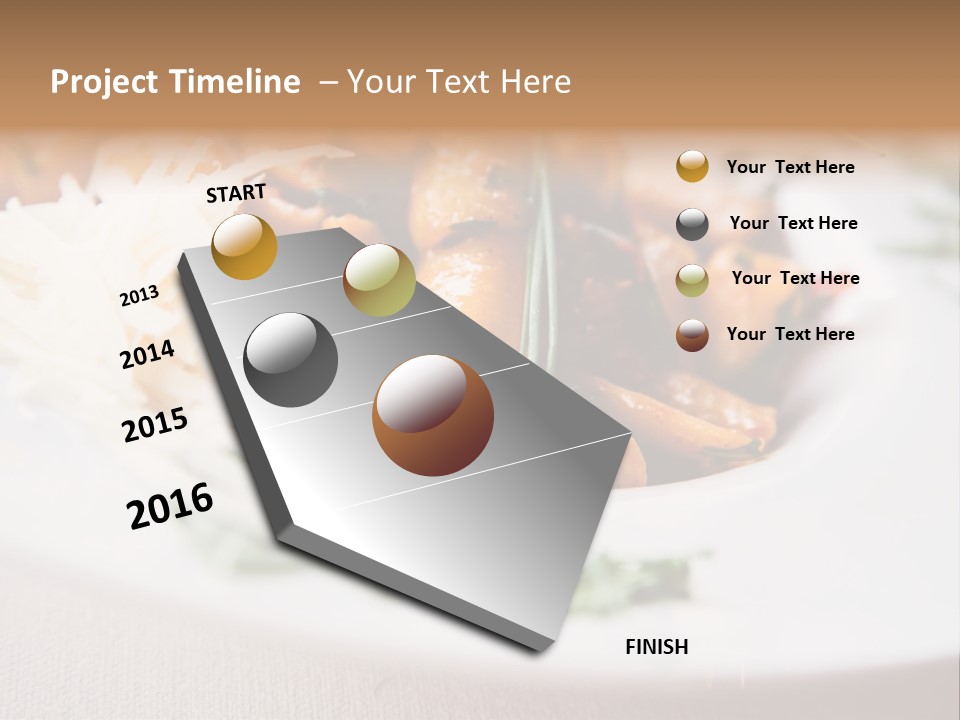 Project Timeline – Your Text Here

START

2013

2014

2015

2016

FINISH

Your Text Here

Your Text Here

Your Text Here

Your Text Here